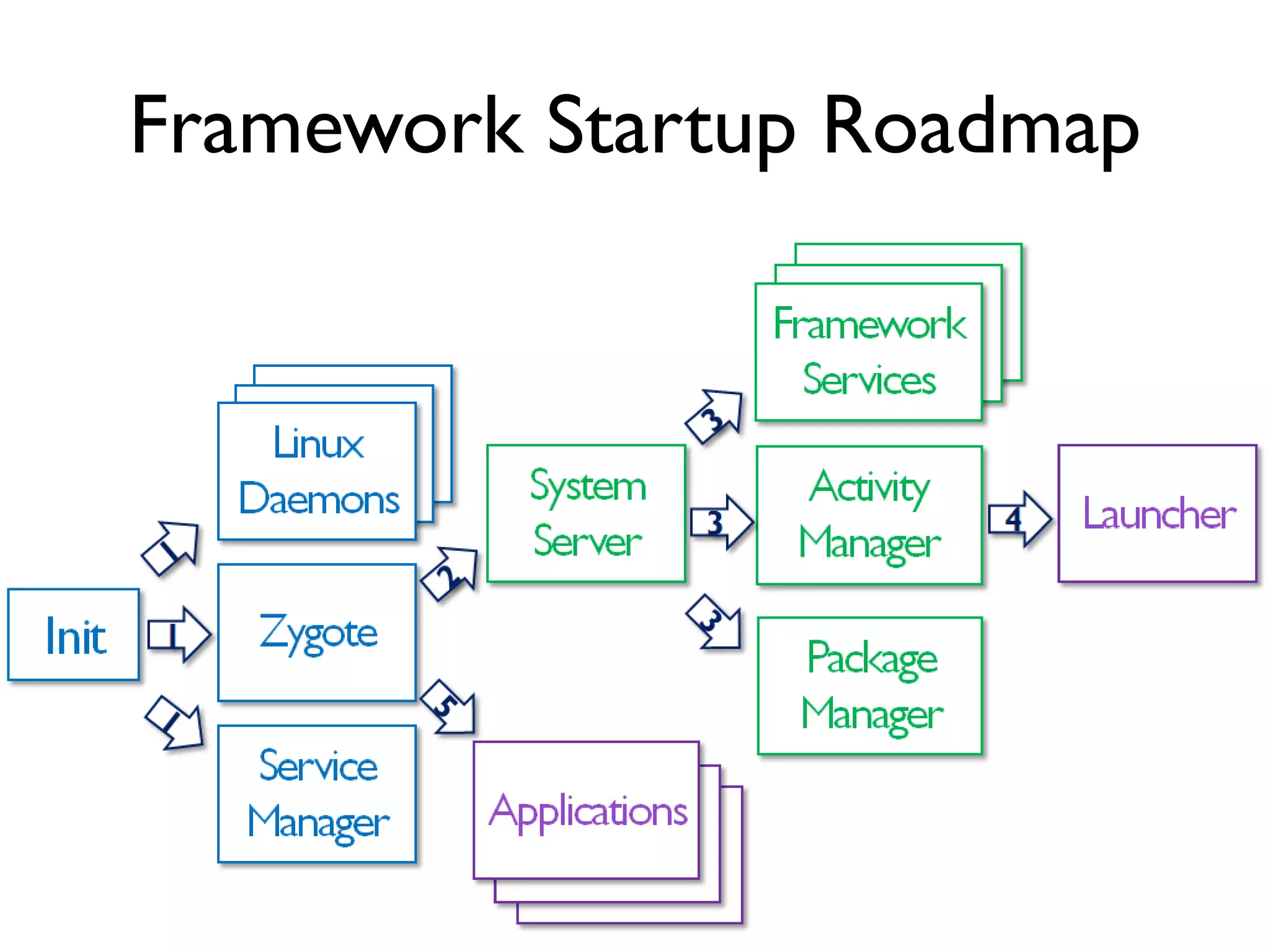 Framework Startup Roadmap

Init

1

1

1

Linux Daemons

Zygote

Service Manager

2

5

System Server

Applications

3

3

3

Framework Services

Activity Manager

Package Manager

4

Launcher